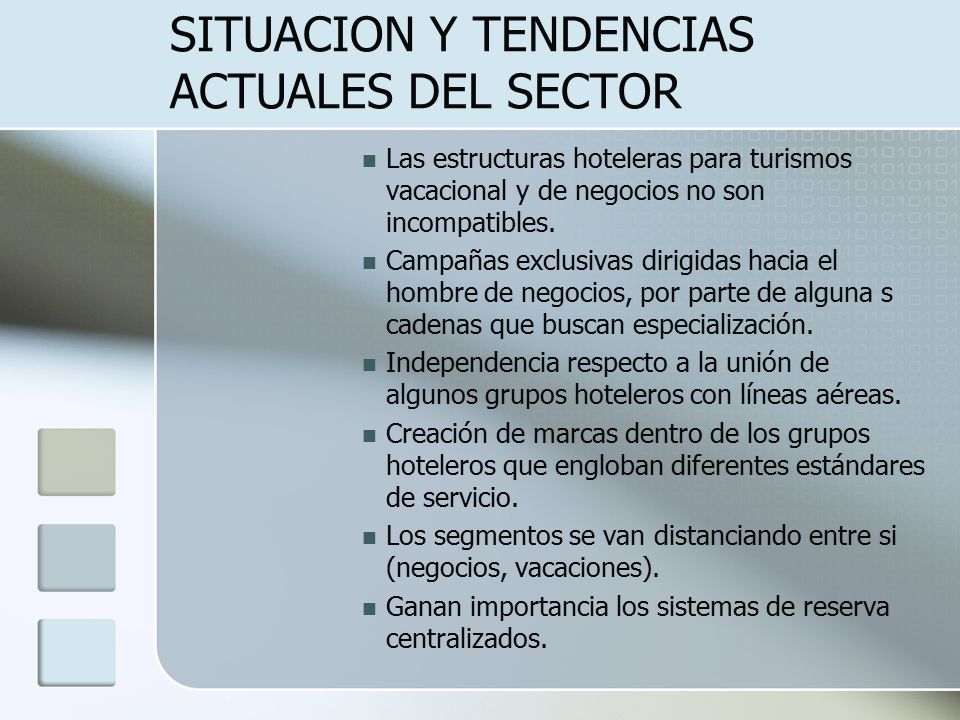 SITUACION Y TENDENCIAS ACTUALES DEL SECTOR

- Las estructuras hoteleras para turismos vacacional y de negocios no son incompatibles.
- Campañas exclusivas dirigidas hacia el hombre de negocios, por parte de alguna s cadenas que buscan especialización.
- Independencia respecto a la unión de algunos grupos hoteleros con líneas aéreas.
- Creación de marcas dentro de los grupos hoteleros que engloban diferentes estándares de servicio.
- Los segmentos se van distanciando entre si (negocios, vacaciones).
- Ganan importancia los sistemas de reserva centralizados.